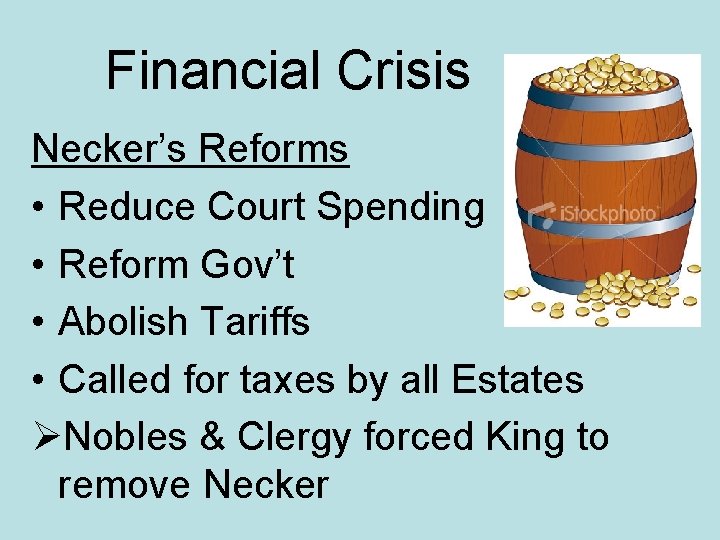 Financial Crisis

Necker's Reforms

• Reduce Court Spending

• Reform Gov't

• Abolish Tariffs

• Called for taxes by all Estates

➢Nobles & Clergy forced King to remove Necker

iStockphoto